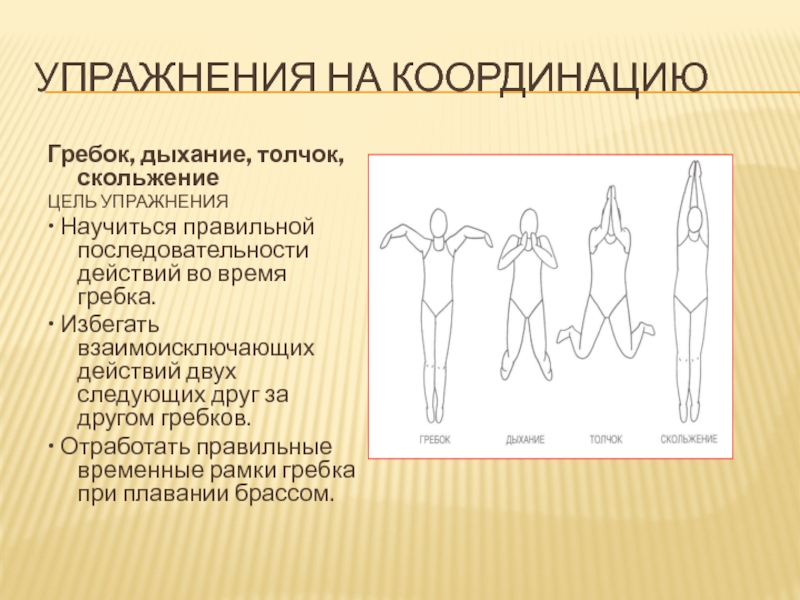 УПРАЖНЕНИЯ НА КООРДИНАЦИЮ

Гребок, дыхание, толчок, скольжение

ЦЕЛЬ УПРАЖНЕНИЯ

• Научиться правильной последовательности действий во время гребка.

• Избегать взаимоисключающих действий двух следующих друг за другом гребков.

• Отработать правильные временные рамки гребка при плавании брассом.

ГРЕБОК ДЫХАНИЕ ТОЛЧОК СКОЛЬЖЕНИЕ